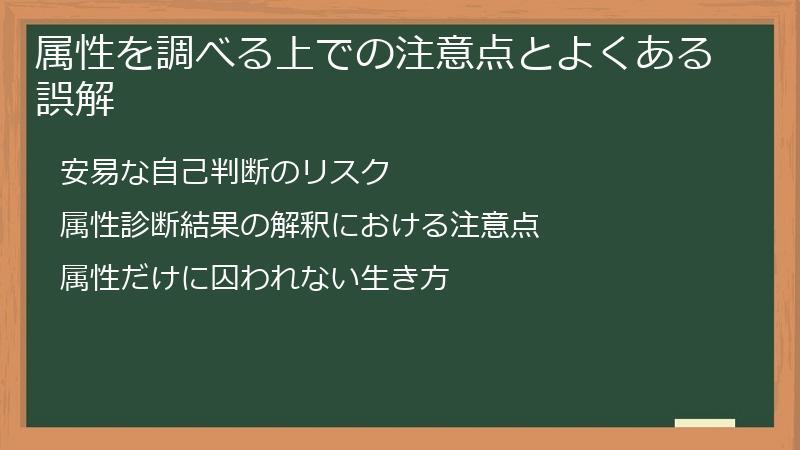 属性を調べる上での注意点とよくある誤解

安易な自己判断のリスク

属性診断結果の解釈における注意点

属性だけに囚われない生き方